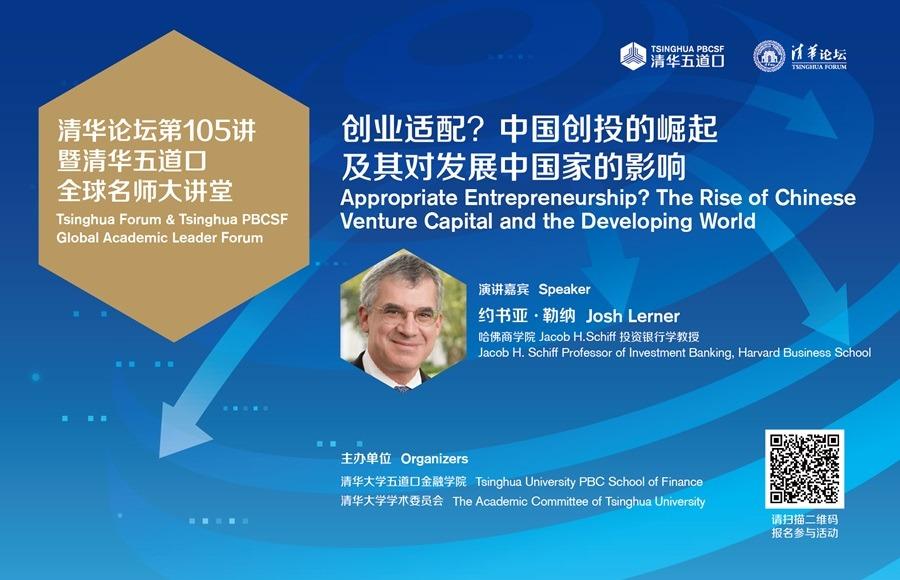 TSINGHUA PBCSF
清华五道口

清华论坛
TSINGHUA FORUM

清华论坛第105讲
暨清华五道口
全球名师大讲堂
Tsinghua Forum & Tsinghua PBCSF
Global Academic Leader Forum

创业适配？中国创投的崛起
及其对发展中国家的影响
Appropriate Entrepreneurship? The Rise of Chinese Venture Capital and the Developing World

演讲嘉宾 Speaker
约书亚·勒纳 Josh Lerner
哈佛商学院 Jacob H.Schiff 投资银行学教授
Jacob H. Schiff Professor of Investment Banking, Harvard Business School

主办单位 Organizers
清华大学五道口金融学院 Tsinghua University PBC School of Finance
清华大学学术委员会 The Academic Committee of Tsinghua University

请扫描二维码
报名参与活动